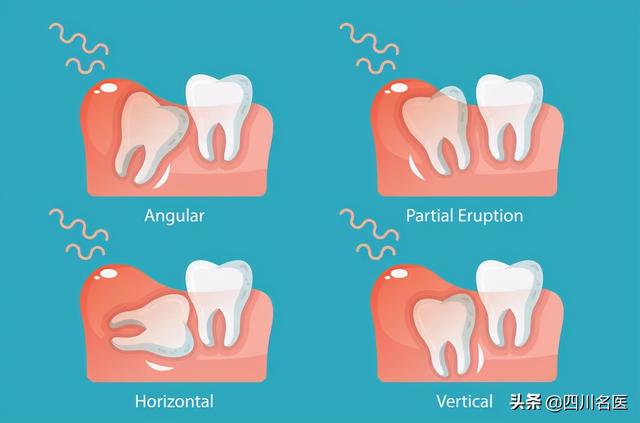 Angular

Partial Eruption

Horizontal

Vertical

头条 @四川名医